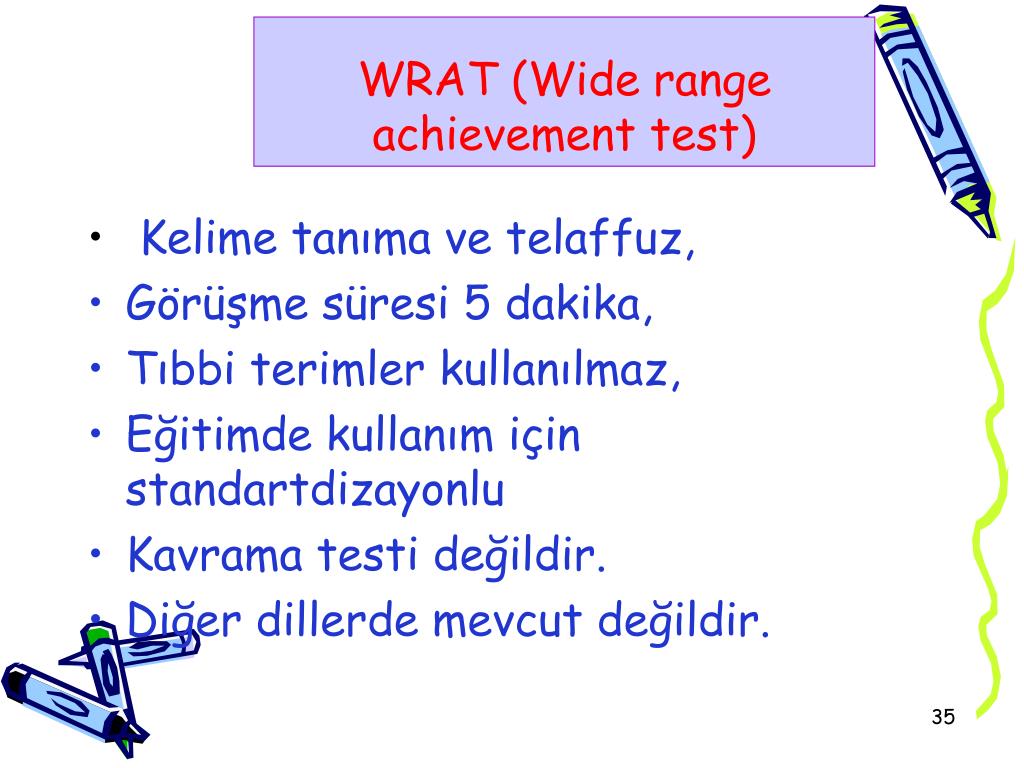 WRAT (Wide range achievement test)

• Kelime tanıma ve telaffuz,
• Görüşme süresi 5 dakika,
• Tıbbi terimler kullanılmaz,
• Eğitimde kullanım için standartdizayonlu
• Kavrama testi değildir.
• Diğer dillerde mevcut değildir.

35